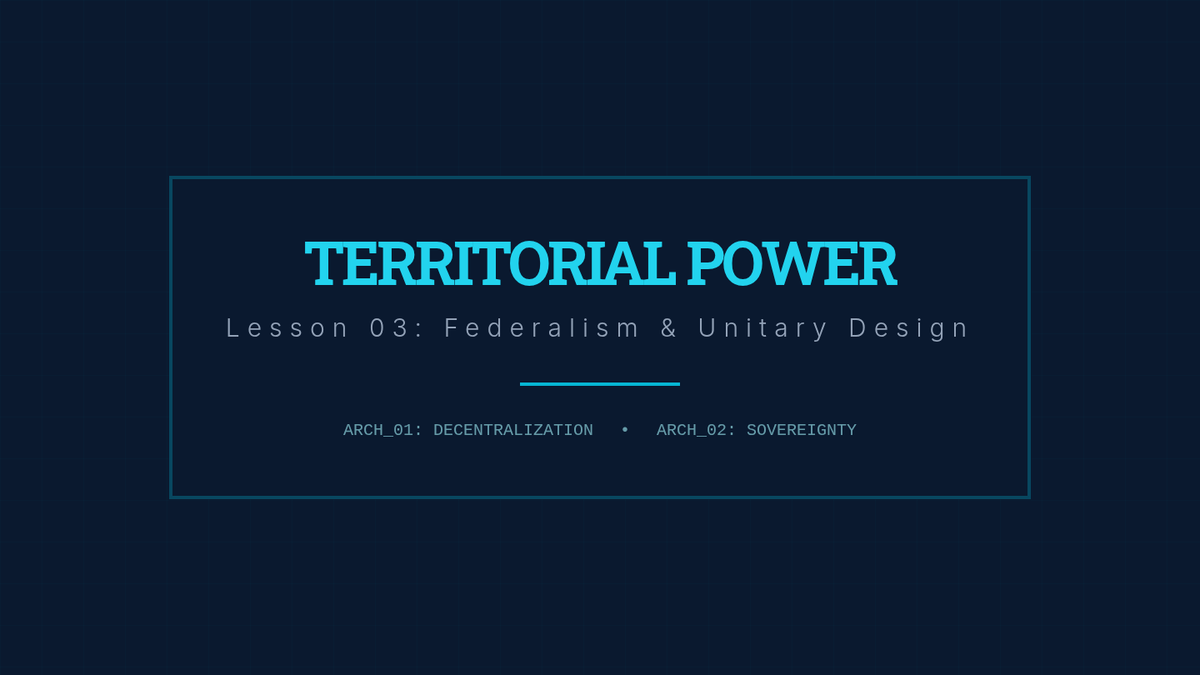 TERRITORIAL POWER

Lesson 03: Federalism & Unitary Design

ARCH_01: DECENTRALIZATION • ARCH_02: SOVEREIGNTY